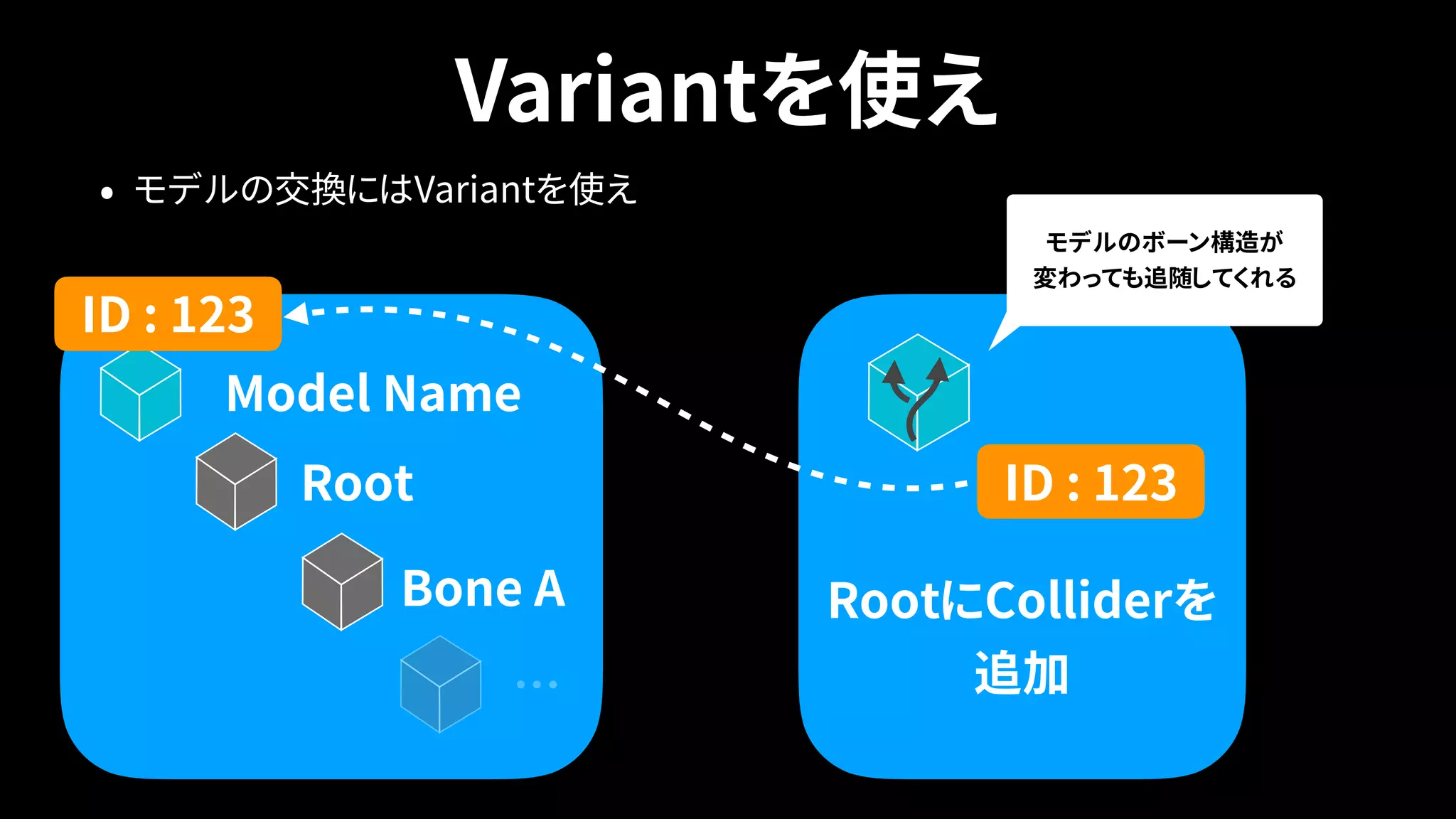 Variantを使え

• モデルの交換にはVariantを使え

ID : 123

Model Name

Root

Bone A

...

モデルのボーン構造が変わっても追随してくれる

ID : 123

RootにColliderを追加